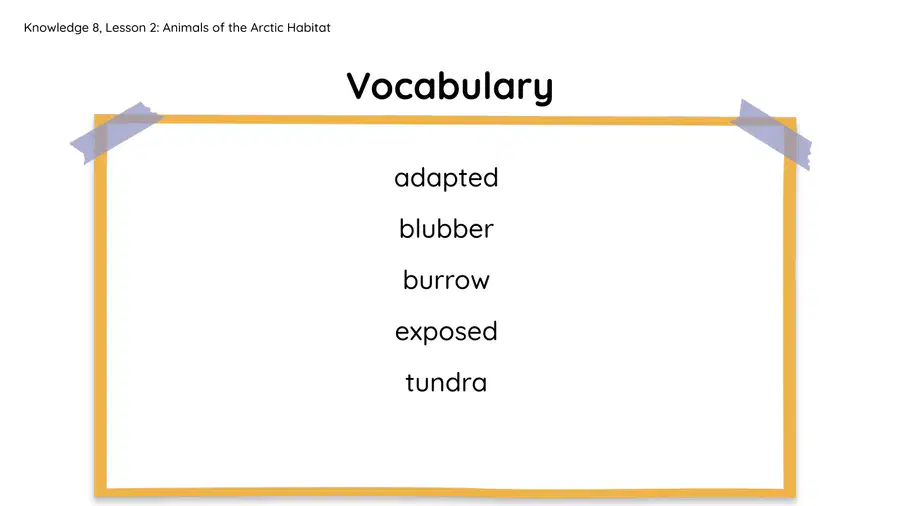 Knowledge 8, Lesson 2: Animals of the Arctic Habitat

Vocabulary

adapted

blubber

burrow

exposed

tundra